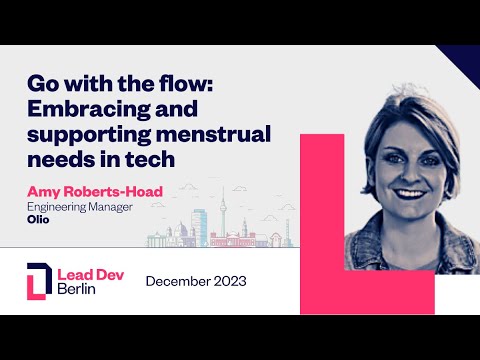 Go with the flow: Embracing and supporting menstrual needs in tech

Amy Roberts-Hoad
Engineering Manager
Olio

Lead Dev
Berlin

December 2023